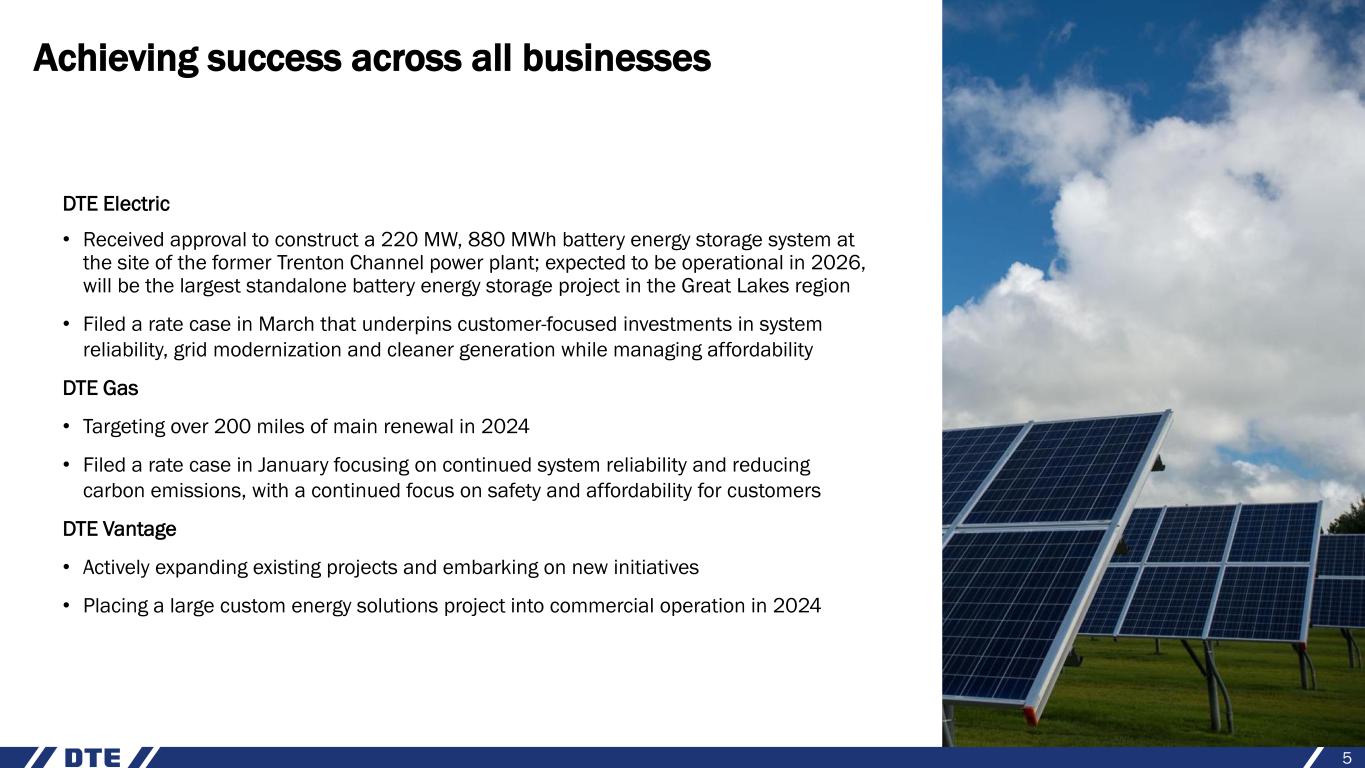 Achieving success across all businesses

DTE Electric

• Received approval to construct a 220 MW, 880 MWh battery energy storage system at the site of the former Trenton Channel power plant; expected to be operational in 2026, will be the largest standalone battery energy storage project in the Great Lakes region

• Filed a rate case in March that underpins customer-focused investments in system reliability, grid modernization and cleaner generation while managing affordability

DTE Gas

• Targeting over 200 miles of main renewal in 2024

• Filed a rate case in January focusing on continued system reliability and reducing carbon emissions, with a continued focus on safety and affordability for customers

DTE Vantage

• Actively expanding existing projects and embarking on new initiatives

• Placing a large custom energy solutions project into commercial operation in 2024

DTE

5